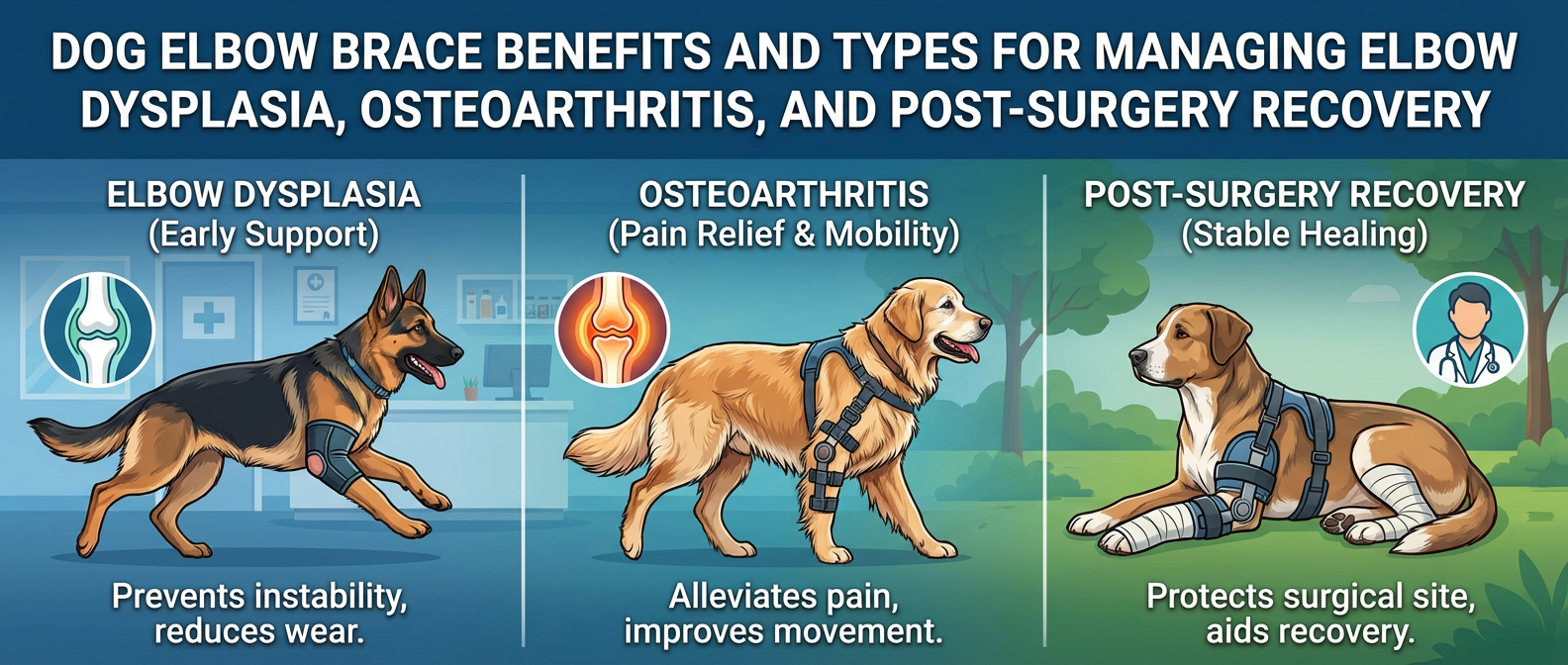 DOG ELBOW BRACE BENEFITS AND TYPES FOR MANAGING ELBOW DYSPLASIA, OSTEOARTHRITIS, AND POST-SURGERY RECOVERY

ELBOW DYSPLASIA
(Early Support)

Prevents instability, reduces wear.

OSTEOARTHRITIS
(Pain Relief & Mobility)

Alleviates pain, improves movement.

POST-SURGERY RECOVERY
(Stable Healing)

Protects surgical site, aids recovery.